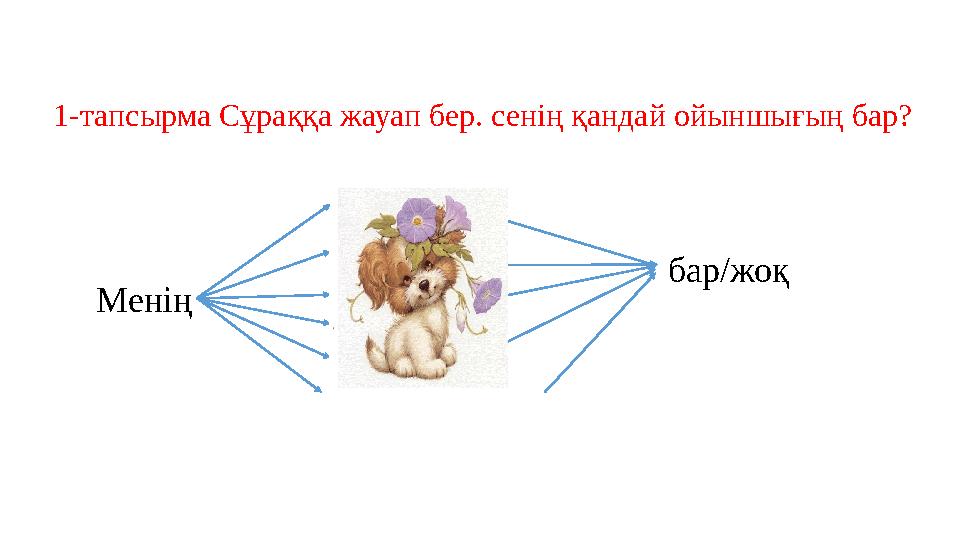 1-тапсырма Сұраққа жауап бер. сенің қандай ойыншығың бар?

Менің

бар/жоқ